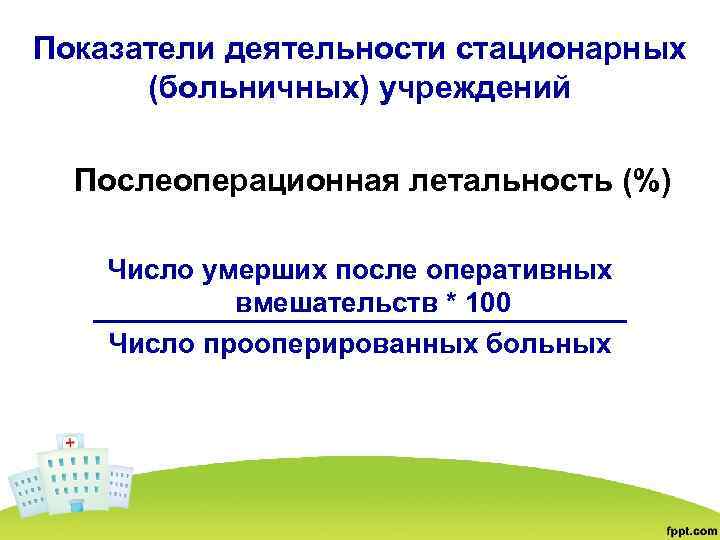 Показатели деятельности стационарных (больничных) учреждений

Послеоперационная летальность (%)

$\frac{\text{Число умерших после оперативных вмешательств * 100}}{\text{Число прооперированных больных}}$

fppt.com